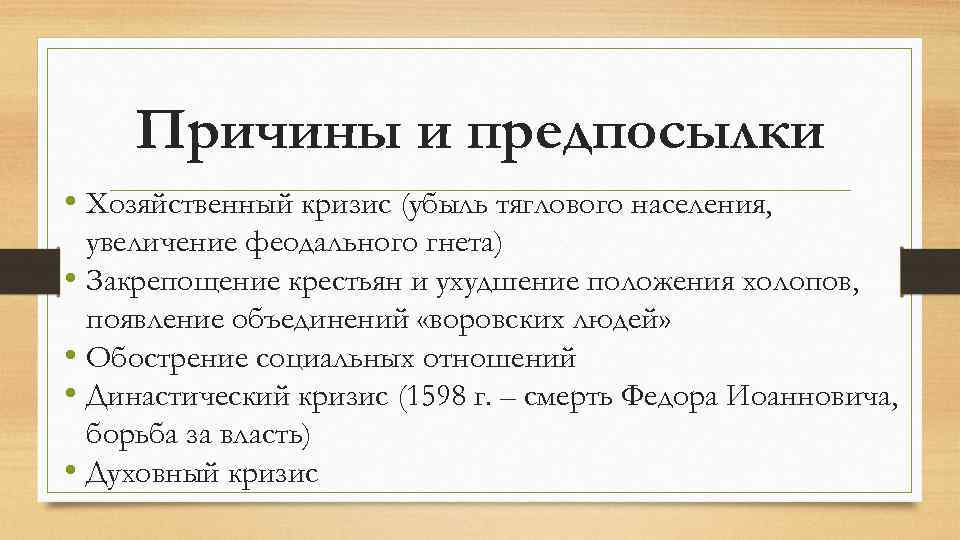 Причины и предпосылки

• Хозяйственный кризис (убыль тяглового населения, увеличение феодального гнета)
• Закрепощение крестьян и ухудшение положения холопов, появление объединений «воровских людей»
• Обострение социальных отношений
• Династический кризис (1598 г. – смерть Федора Иоанновича, борьба за власть)
• Духовный кризис